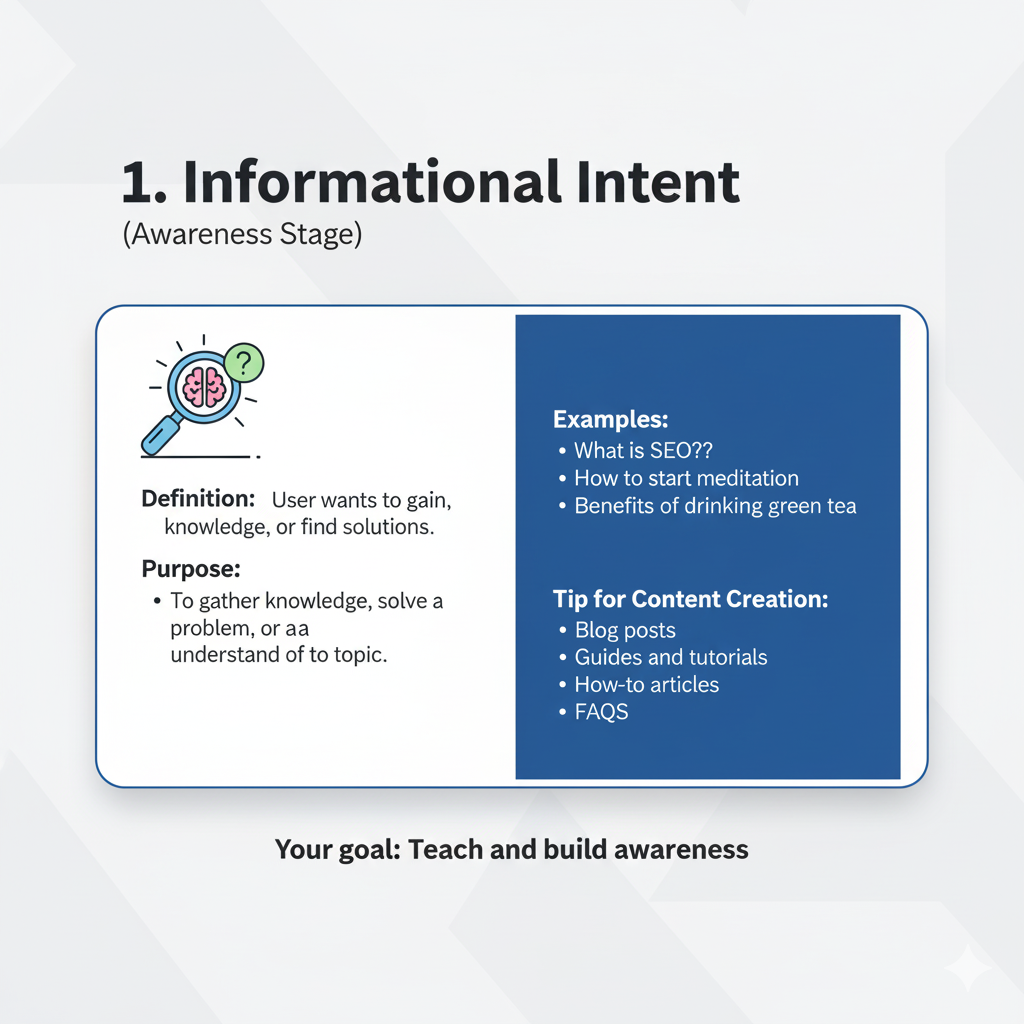 1. Informational Intent
(Awareness Stage)

?

Definition: User wants to gain, knowledge, or find solutions.

Purpose:
• To gather knowledge, solve a problem, or aa understand of to topic.

Examples:
• What is SEO??
• How to start meditation
• Benefits of drinking green tea

Tip for Content Creation:
• Blog posts
• Guides and tutorials
• How-to articles
• FAQS

Your goal: Teach and build awareness